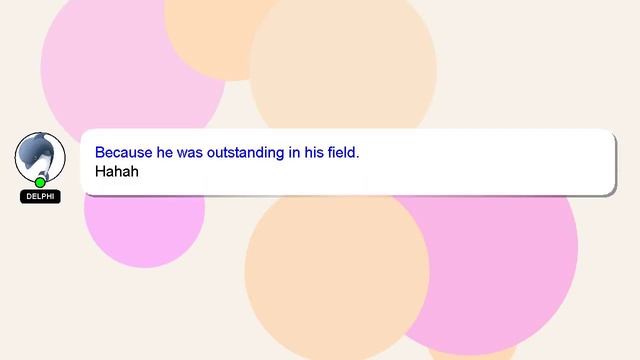 DELPHI

Because he was outstanding in his field.
Hahah